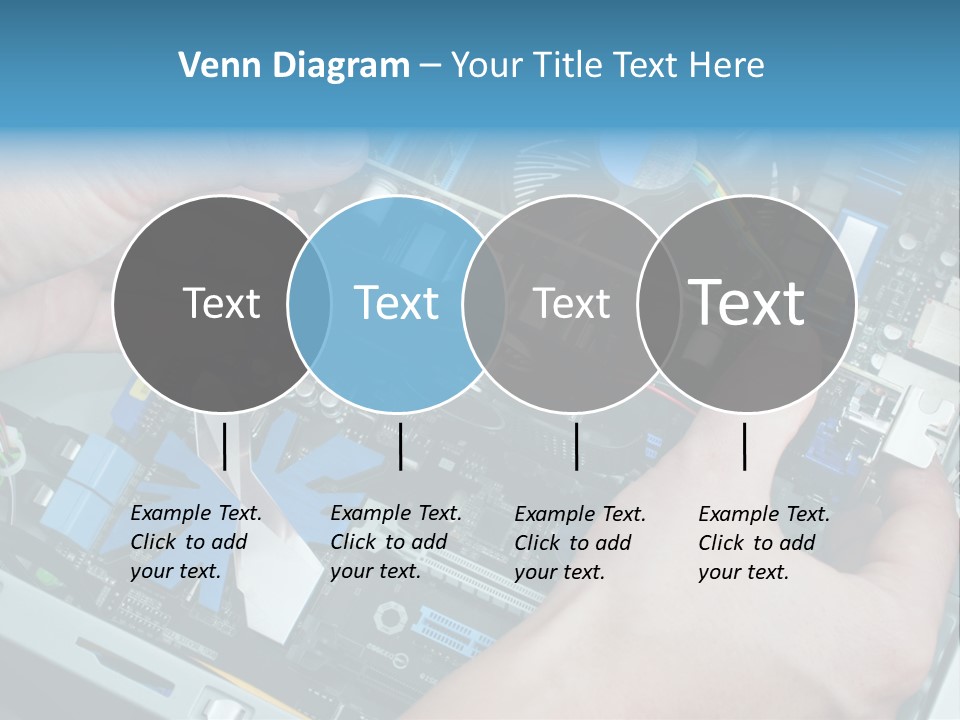 Venn Diagram – Your Title Text Here

Text

Text

Text

Text

Example Text. Click to add your text.

Example Text. Click to add your text.

Example Text. Click to add your text.

Example Text. Click to add your text.